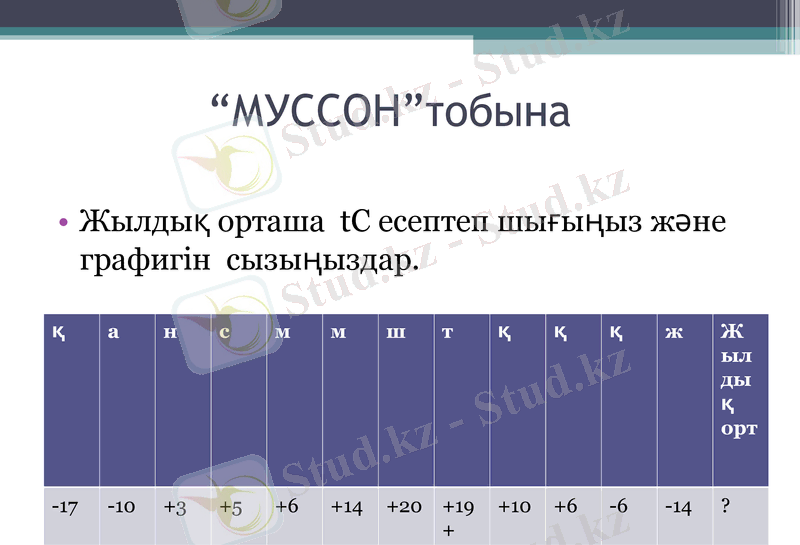 “МУССОН”тобына

• Жылдық орташа tC есептеп шығыңыз және графигін сызыңыздар.

| қ | а | н | с | м | м | ш | т | қ | қ | қ | ж | Жылдық орт |
|---|---|---|---|---|---|---|---|---|---|---|---|---|
| -17 | -10 | +3 | +5 | +6 | +14 | +20 | +19 + | +10 | +6 | -6 | -14 | ? |

Stud.kz - Stud.kz